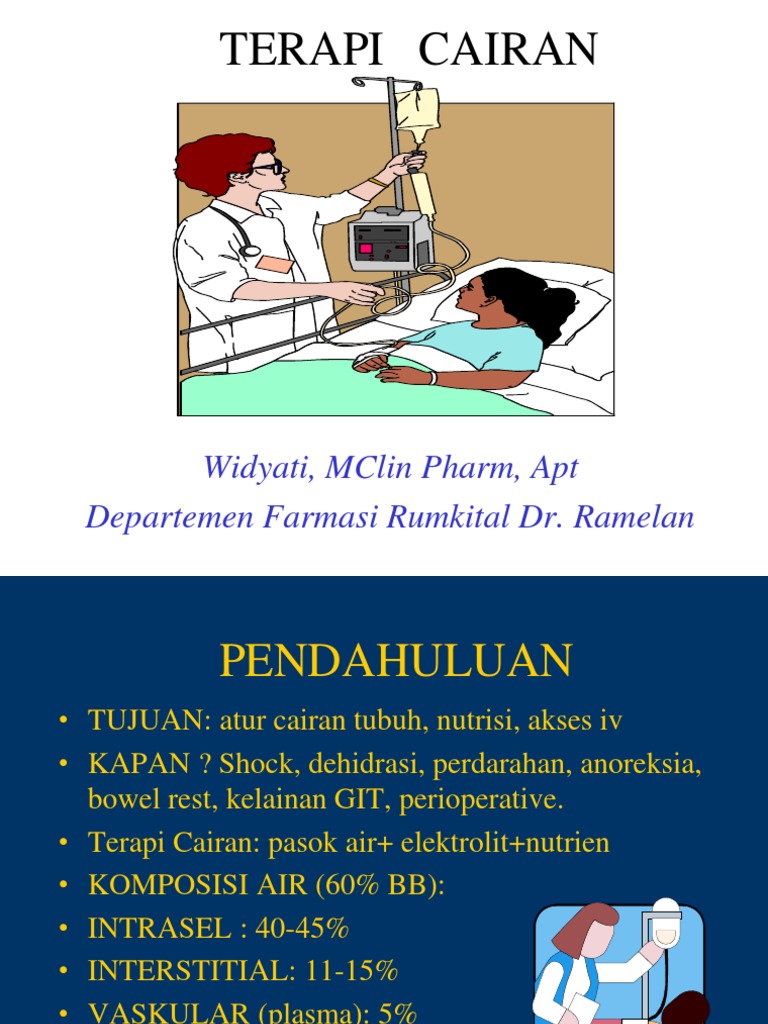 TERAPI CAIRAN

Widyati, MClin Pharm, Apt
Departemen Farmasi Rumkital Dr. Ramelan

PENDAHULUAN

• TUJUAN: atur cairan tubuh, nutrisi, akses iv
• KAPAN ? Shock, dehidrasi, perdarahan, anoreksia, bowel rest, kelainan GIT, perioperative.
• Terapi Cairan: pasok air+ elektrolit+nutrien
• KOMPOSISI AIR (60% BB):
• INTRASEL : 40-45%
• INTERSTITIAL: 11-15%
• VASKULAR (plasma): 5%